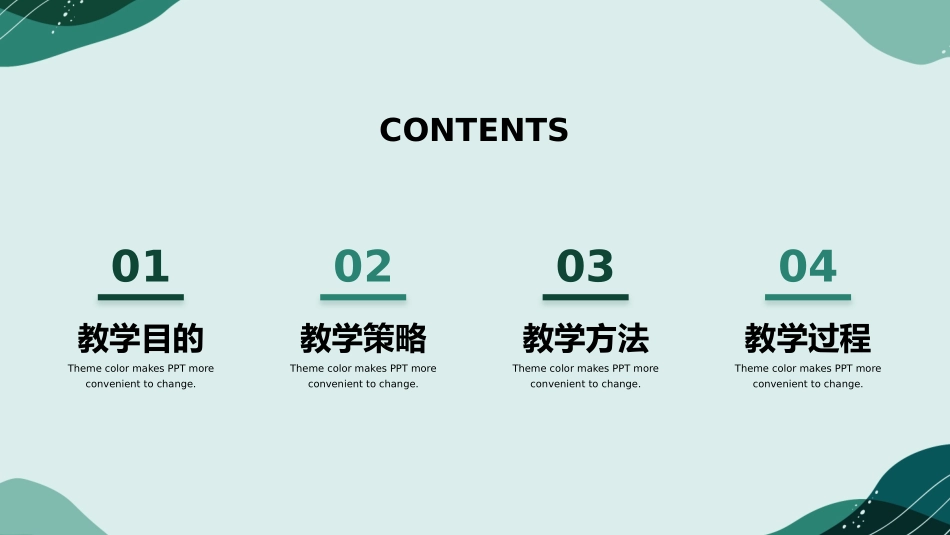 CONTENTS

01

教学目的

Theme color makes PPT more convenient to change.

02

教学策略

Theme color makes PPT more convenient to change.

03

教学方法

Theme color makes PPT more convenient to change.

04

教学过程

Theme color makes PPT more convenient to change.